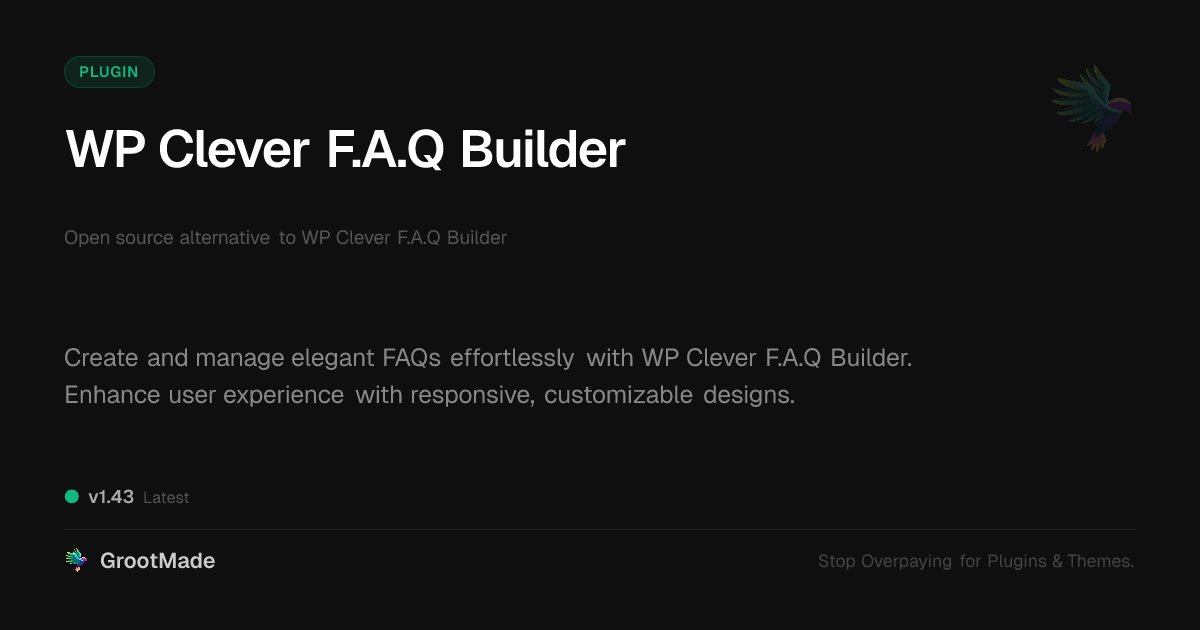 PLUGIN

WP Clever F.A.Q Builder

Open source alternative to WP Clever F.A.Q Builder

Create and manage elegant FAQs effortlessly with WP Clever F.A.Q Builder. Enhance user experience with responsive, customizable designs.

v1.43 Latest

GrootMade

Stop Overpaying for Plugins & Themes.